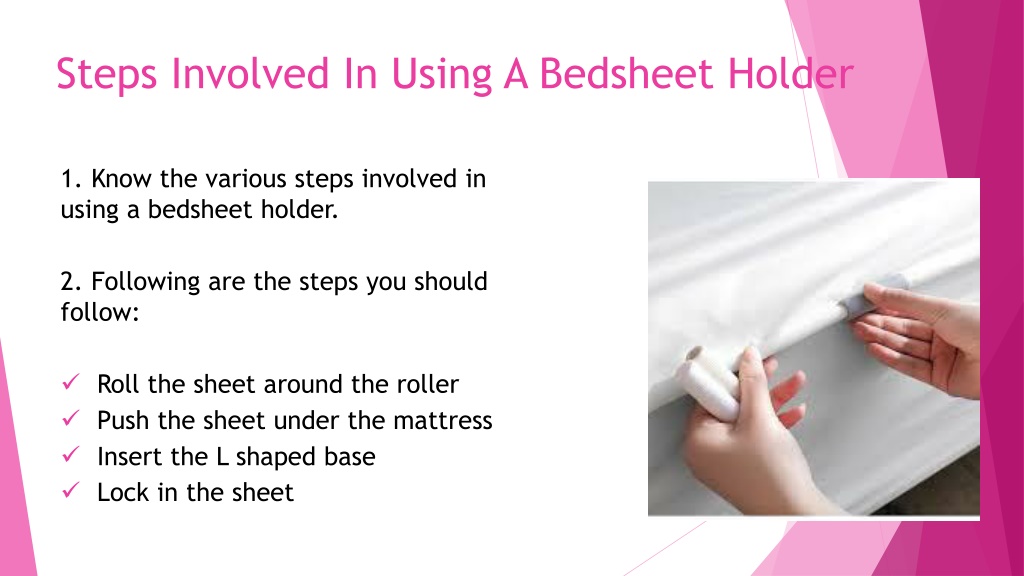 Steps Involved In Using A Bedsheet Holder

1. Know the various steps involved in using a bedsheet holder.

2. Following are the steps you should follow:

✓ Roll the sheet around the roller
✓ Push the sheet under the mattress
✓ Insert the L shaped base
✓ Lock in the sheet